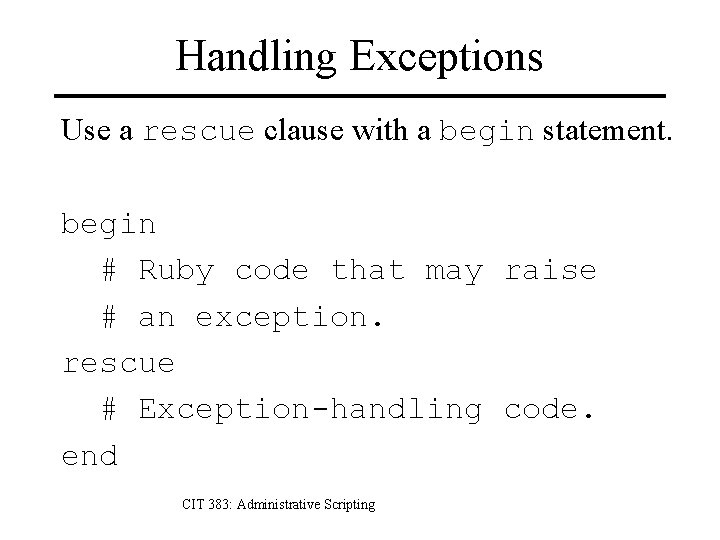 Handling Exceptions

Use a rescue clause with a begin statement.

begin
  # Ruby code that may raise
  # an exception.
rescue
  # Exception-handling code.
end

CIT 383: Administrative Scripting